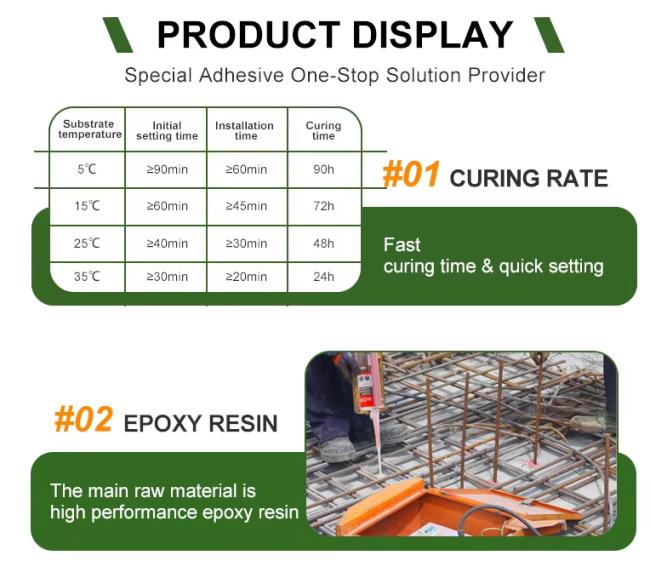 PRODUCT DISPLAY

Special Adhesive One-Stop Solution Provider

| Substrate temperature | Initial setting time | Installation time | Curing time |
|---|---|---|---|
| 5℃ | ≥90min | ≥60min | 90h |
| 15℃ | ≥60min | ≥45min | 72h |
| 25℃ | ≥40min | ≥30min | 48h |
| 35℃ | ≥30min | ≥20min | 24h |

#01 CURING RATE

Fast
curing time & quick setting

#02 EPOXY RESIN

The main raw material is high performance epoxy resin